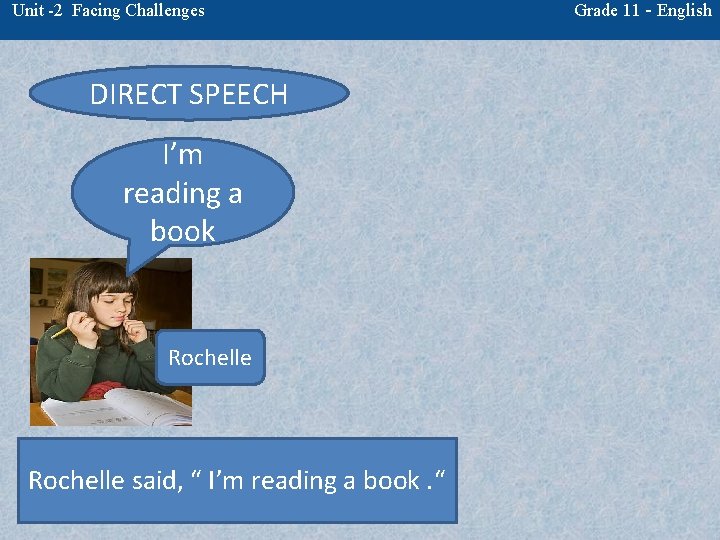 Unit -2 Facing Challenges

Grade 11 - English

DIRECT SPEECH

I'm reading a book

Rochelle

Rochelle said, " I'm reading a book ."